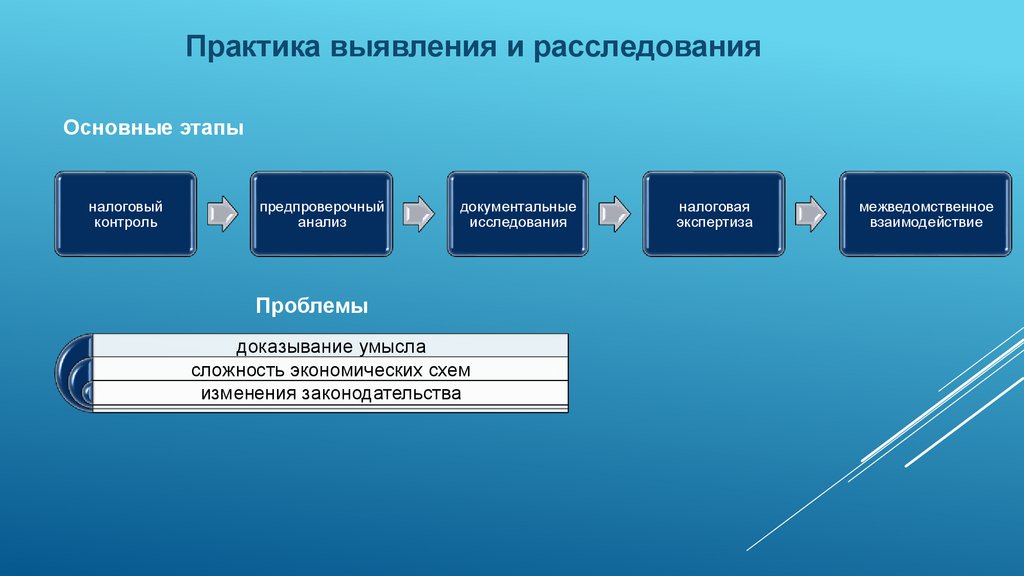 Практика выявления и расследования

Основные этапы

налоговый контроль

предпроверочный анализ

документальные исследования

налоговая экспертиза

межведомственное взаимодействие

Проблемы

доказывание умысла

сложность экономических схем

изменения законодательства